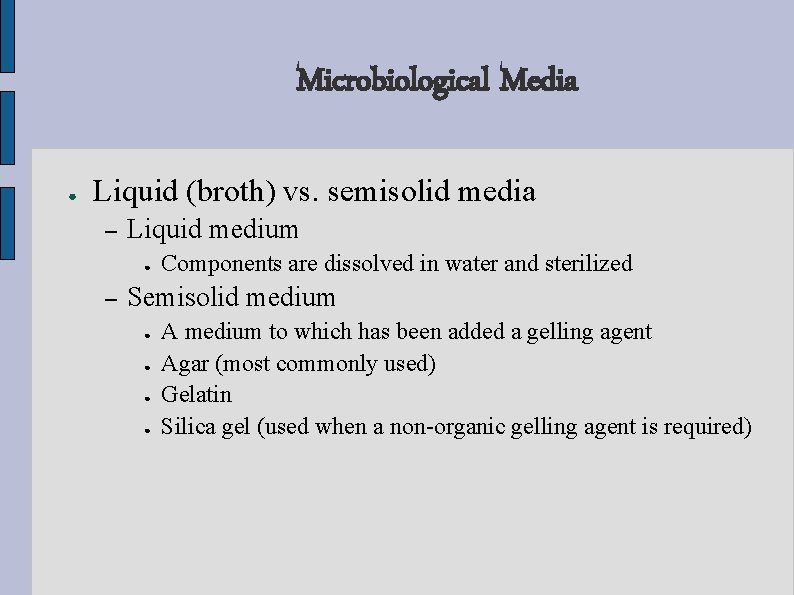 Microbiological Media

● Liquid (broth) vs. semisolid media
– Liquid medium
● Components are dissolved in water and sterilized
– Semisolid medium
● A medium to which has been added a gelling agent
● Agar (most commonly used)
● Gelatin
● Silica gel (used when a non-organic gelling agent is required)